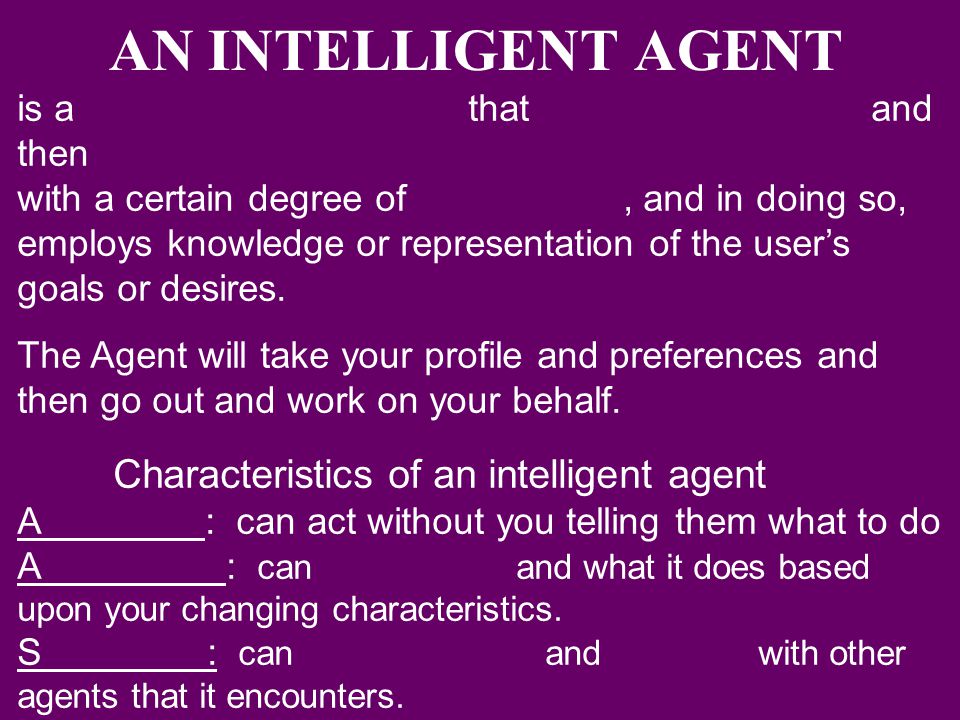 AN INTELLIGENT AGENT

is a that and then with a certain degree of , and in doing so, employs knowledge or representation of the user's goals or desires.

The Agent will take your profile and preferences and then go out and work on your behalf.

Characteristics of an intelligent agent

A________: can act without you telling them what to do
A_________: can and what it does based upon your changing characteristics.
S________: can and with other agents that it encounters.